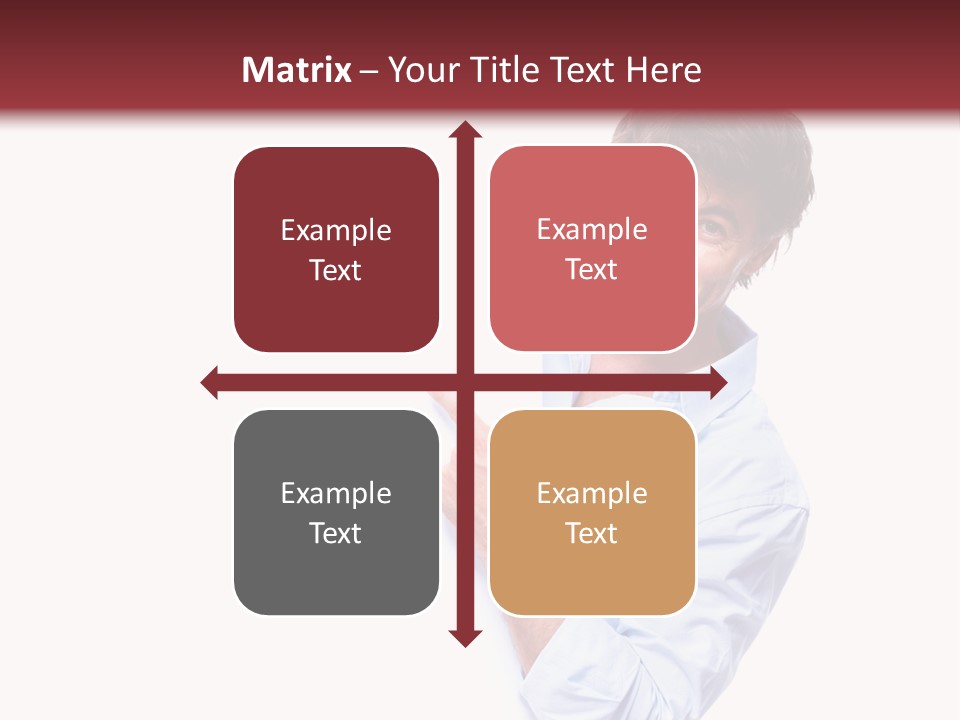 Matrix – Your Title Text Here

Example Text

Example Text

Example Text

Example Text